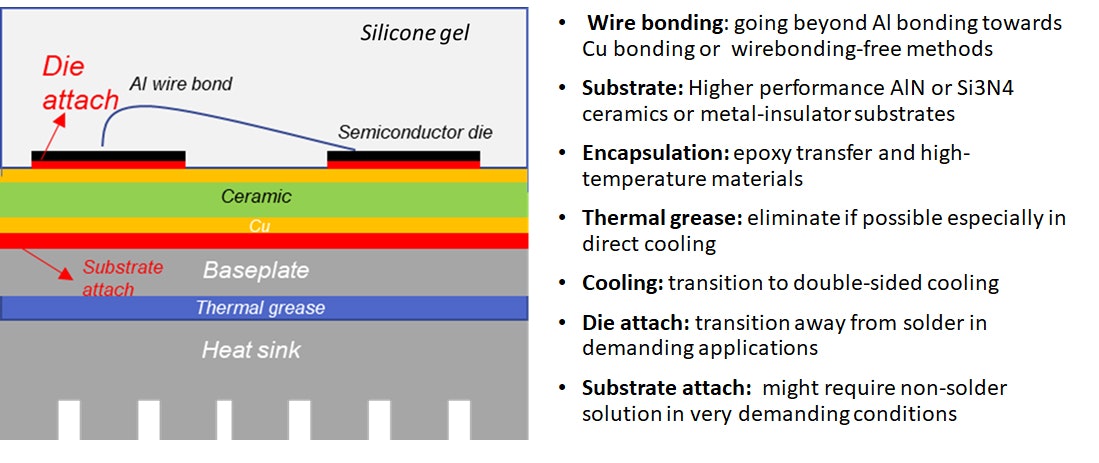 Silicone gel

Die attach

Al wire bond

Semiconductor die

Ceramic

Cu

Substrate attach

Baseplate

Thermal grease

Heat sink

• Wire bonding: going beyond Al bonding towards Cu bonding or wirebonding-free methods

• Substrate: Higher performance AlN or Si3N4 ceramics or metal-insulator substrates

• Encapsulation: epoxy transfer and high-temperature materials

• Thermal grease: eliminate if possible especially in direct cooling

• Cooling: transition to double-sided cooling

• Die attach: transition away from solder in demanding applications

• Substrate attach: might require non-solder solution in very demanding conditions